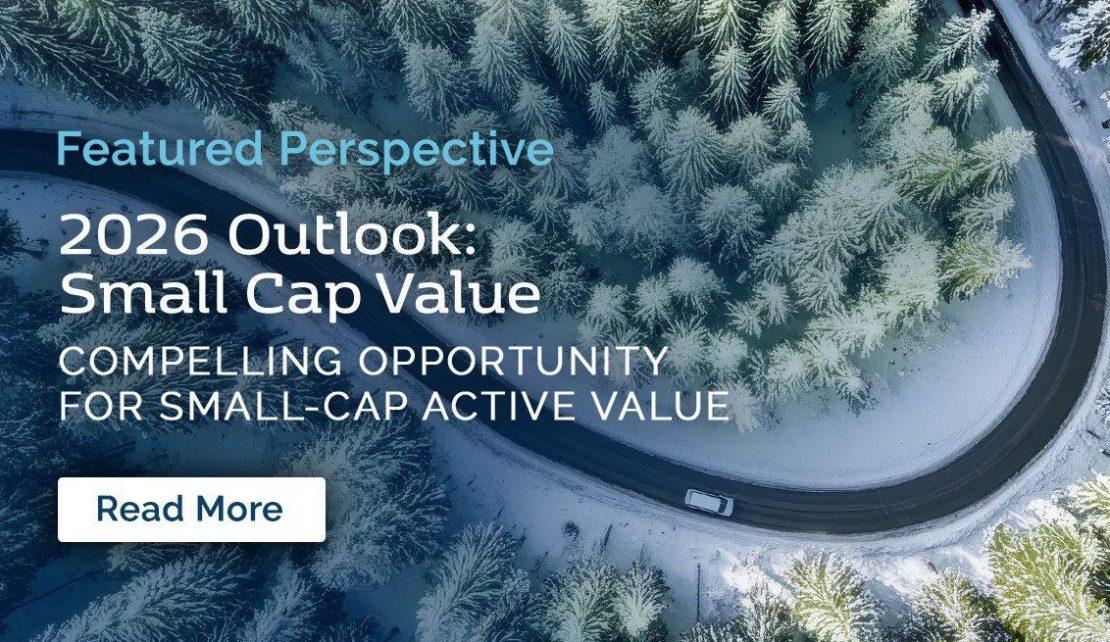 Featured Perspective

2026 Outlook: Small Cap Value

COMPELLING OPPORTUNITY FOR SMALL-CAP ACTIVE VALUE

Read More